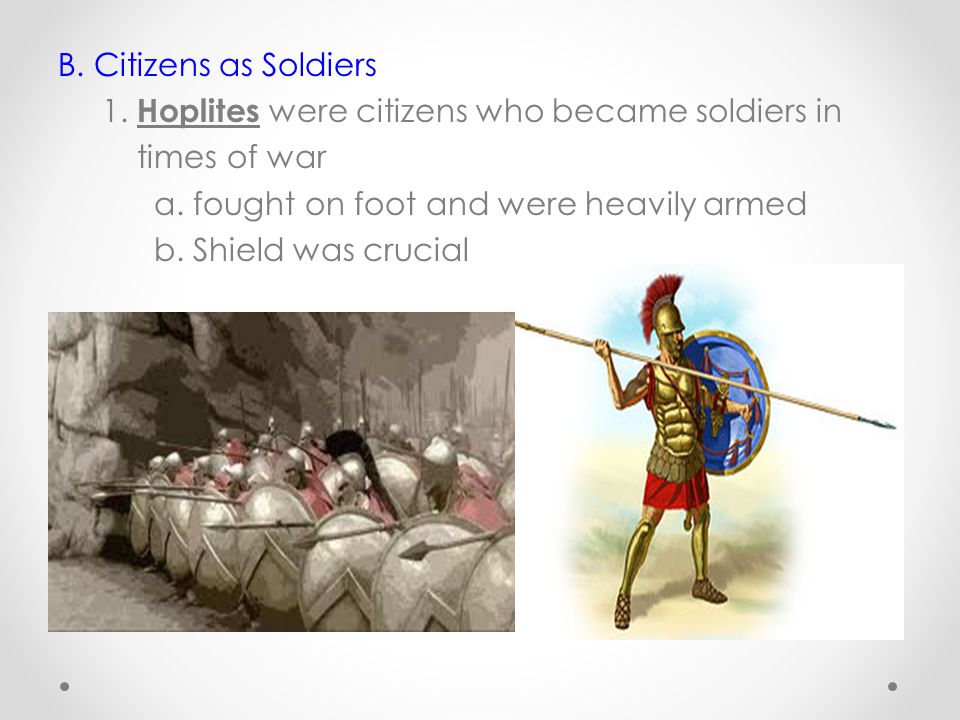 B. Citizens as Soldiers

1. Hoplites were citizens who became soldiers in times of war

a. fought on foot and were heavily armed

b. Shield was crucial